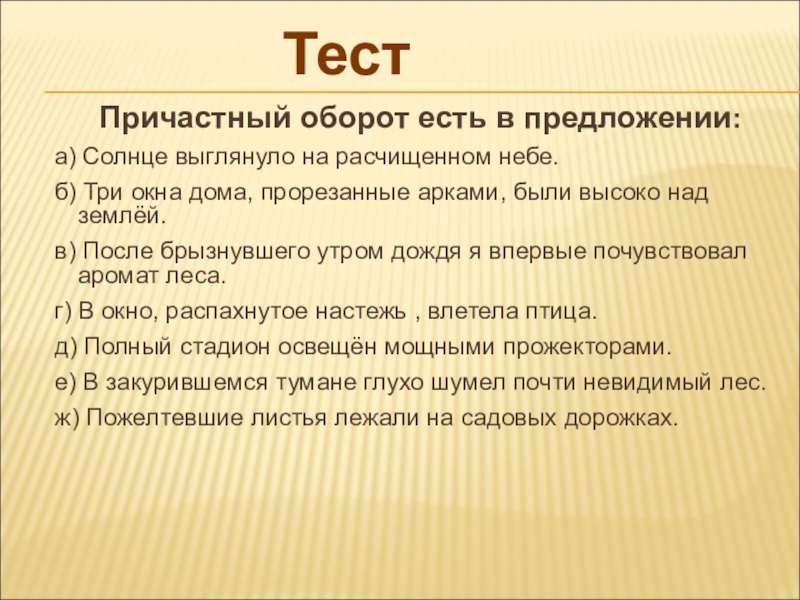 Тест

Причастный оборот есть в предложении:

а) Солнце выглянуло на расчищенном небе.

б) Три окна дома, прорезанные арками, были высоко над землёй.

в) После брызнувшего утром дождя я впервые почувствовал аромат леса.

г) В окно, распахнутое настежь , влетела птица.

д) Полный стадион освещён мощными прожекторами.

е) В закурившемся тумане глухо шумел почти невидимый лес.

ж) Пожелтевшие листья лежали на садовых дорожках.